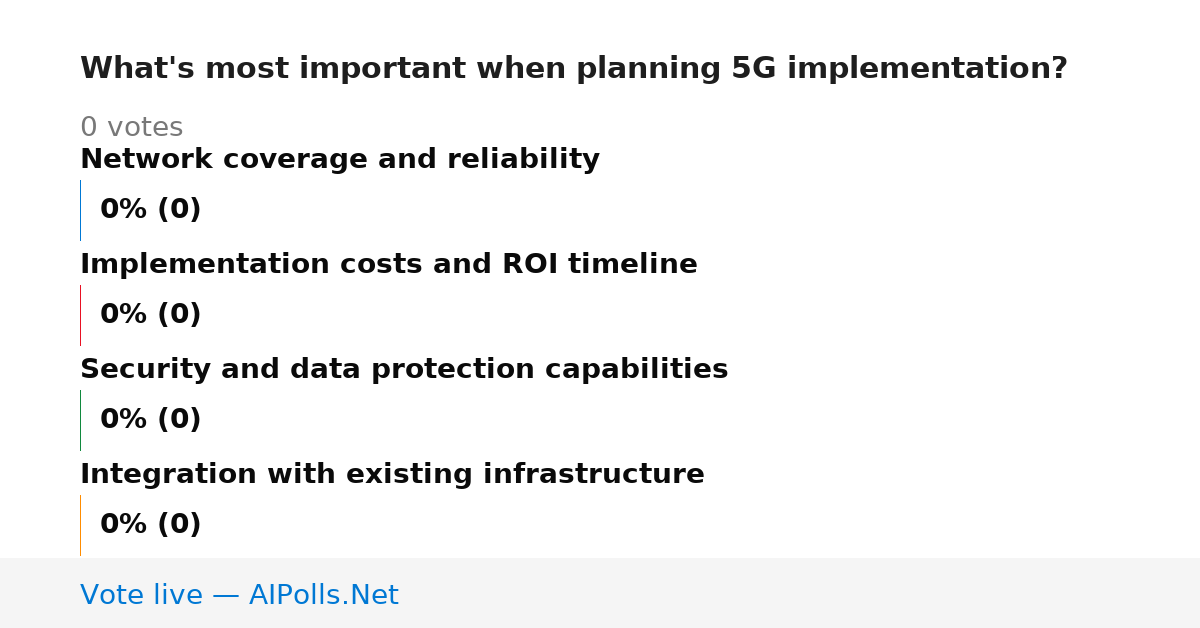 What's most important when planning 5G implementation?

0 votes

Network coverage and reliability

0% (0)

Implementation costs and ROI timeline

0% (0)

Security and data protection capabilities

0% (0)

Integration with existing infrastructure

0% (0)

Vote live — AIPolls.Net